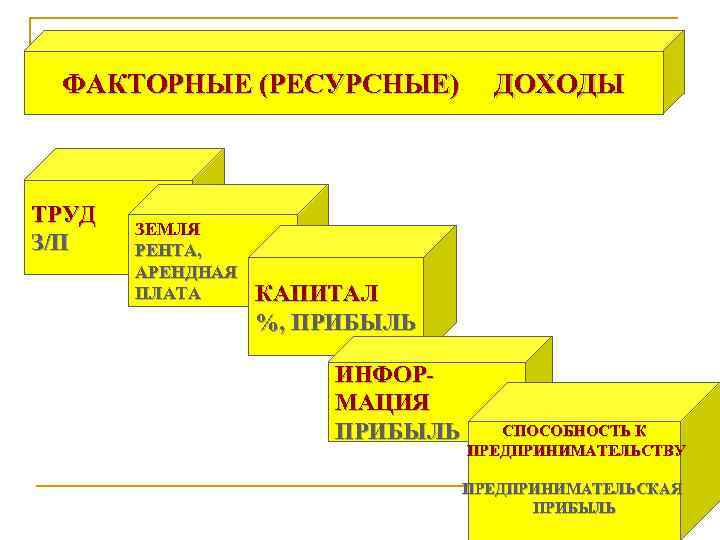 ФАКТОРНЫЕ (РЕСУРСНЫЕ) ДОХОДЫ

ТРУД
З/П

ЗЕМЛЯ
РЕНТА,
АРЕНДНАЯ
ПЛАТА

КАПИТАЛ
%, ПРИБЫЛЬ

ИНФОРМАЦИЯ
ПРИБЫЛЬ

СПОСОБНОСТЬ К ПРЕДПРИНИМАТЕЛЬСТВУ

ПРЕДПРИНИМАТЕЛЬСКАЯ ПРИБЫЛЬ